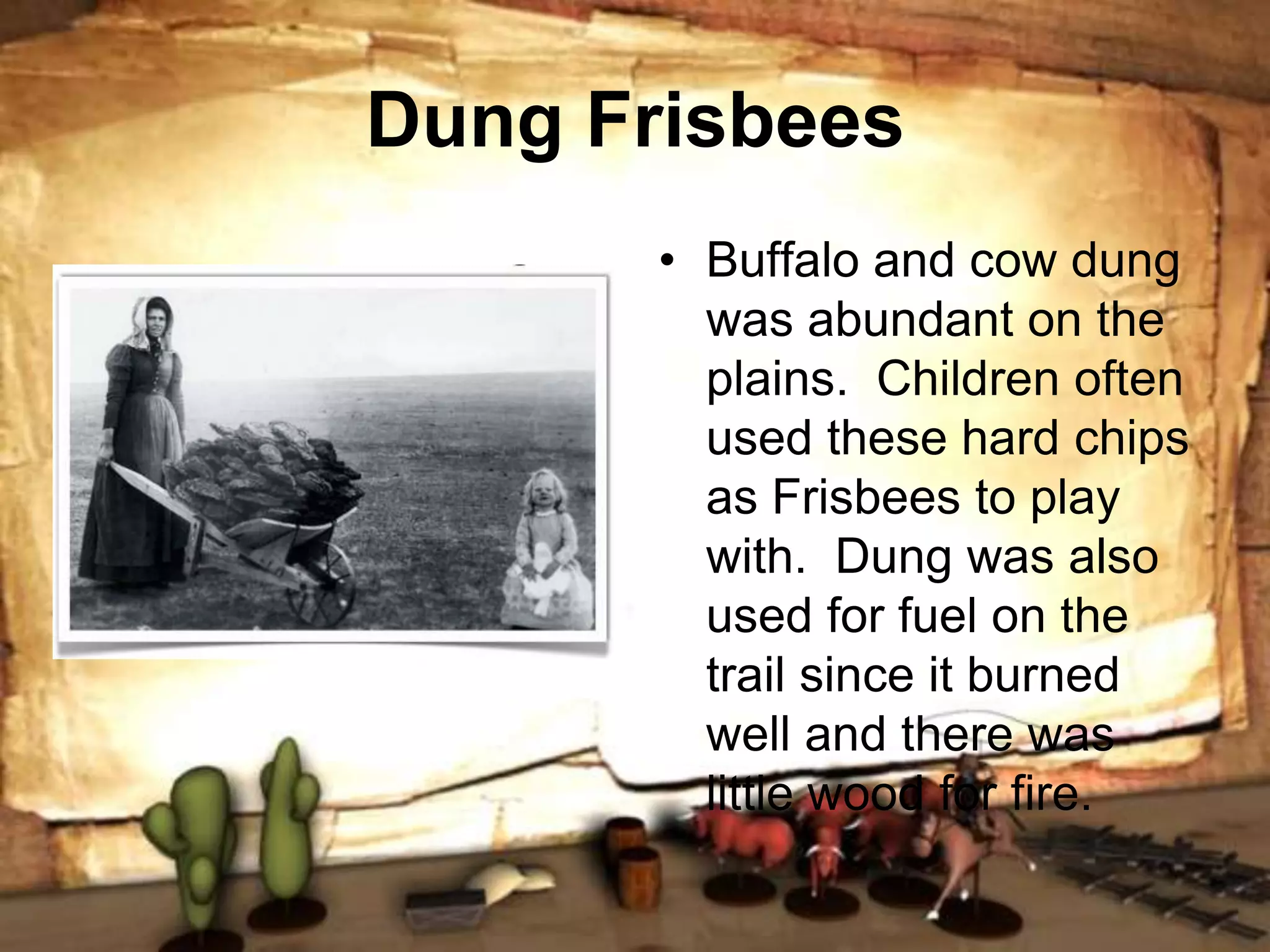 Dung Frisbees

• Buffalo and cow dung was abundant on the plains. Children often used these hard chips as Frisbees to play with. Dung was also used for fuel on the trail since it burned well and there was little wood for fire.